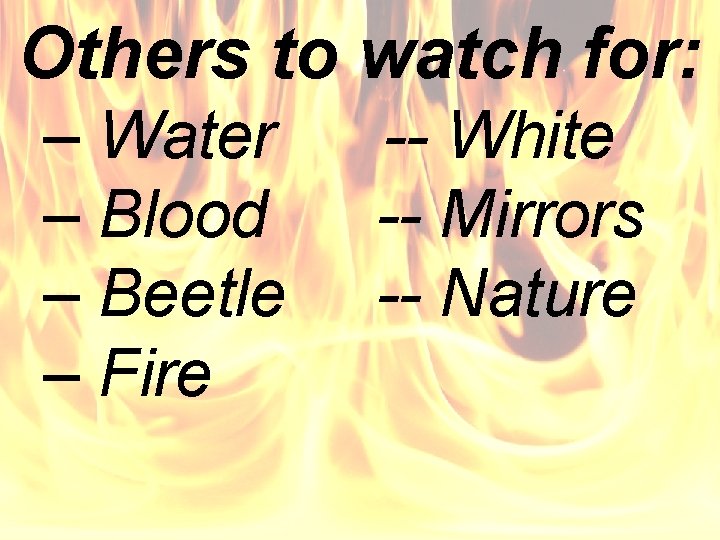 Others to watch for:

– Water
– Blood
– Beetle
– Fire

-- White
-- Mirrors
-- Nature